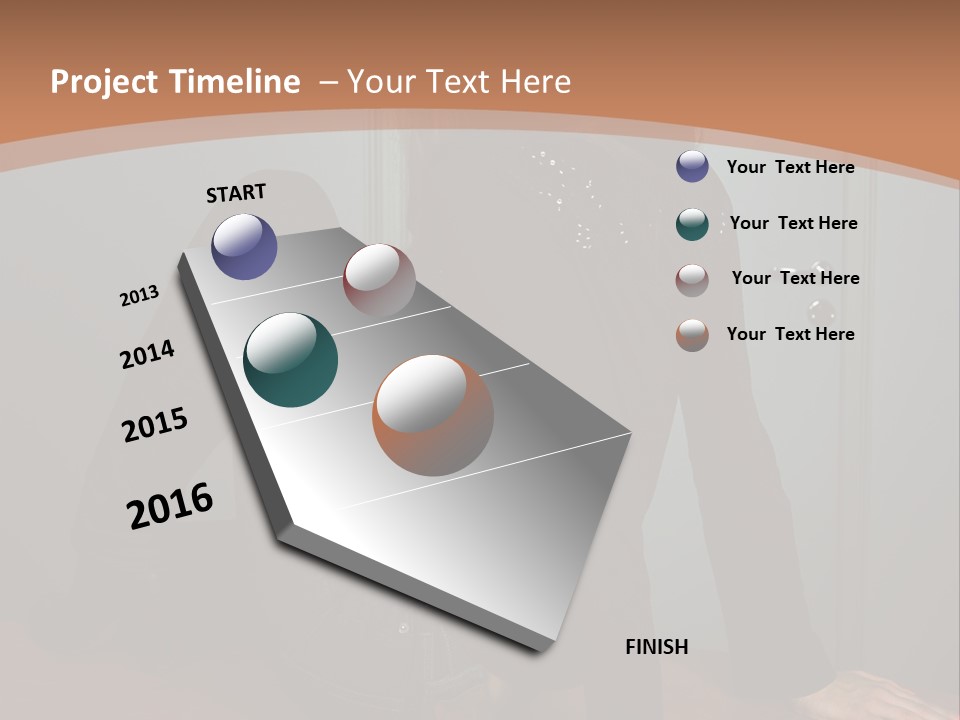 Project Timeline – Your Text Here

START

2013

2014

2015

2016

FINISH

Your Text Here

Your Text Here

Your Text Here

Your Text Here